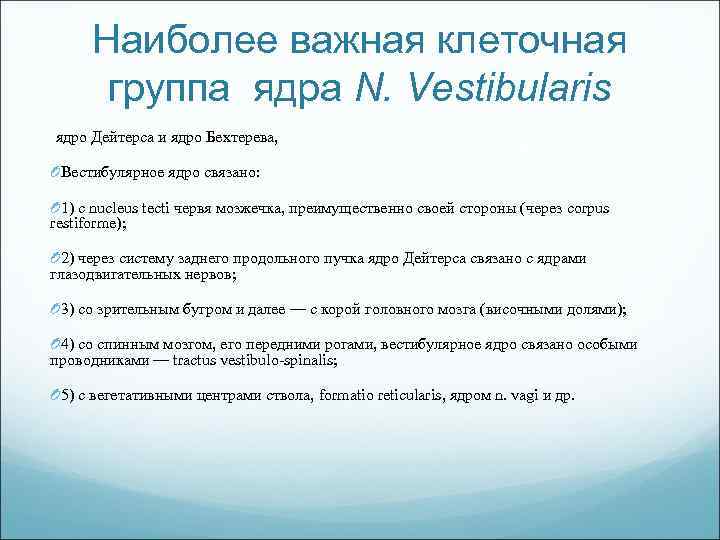 Наиболее важная клеточная группа ядра N. Vestibularis

ядро Дейтерса и ядро Бехтерева,

Вестибулярное ядро связано:

1) с nucleus tecti червя мозжечка, преимущественно своей стороны (через corpus restiforme);

2) через систему заднего продольного пучка ядро Дейтерса связано с ядрами глазодвигательных нервов;

3) со зрительным бугром и далее — с корой головного мозга (височными долями);

4) со спинным мозгом, его передними рогами, вестибулярное ядро связано особыми проводниками — tractus vestibulo-spinalis;

5) с вегетативными центрами ствола, formatio reticularis, ядром n. vagi и др.